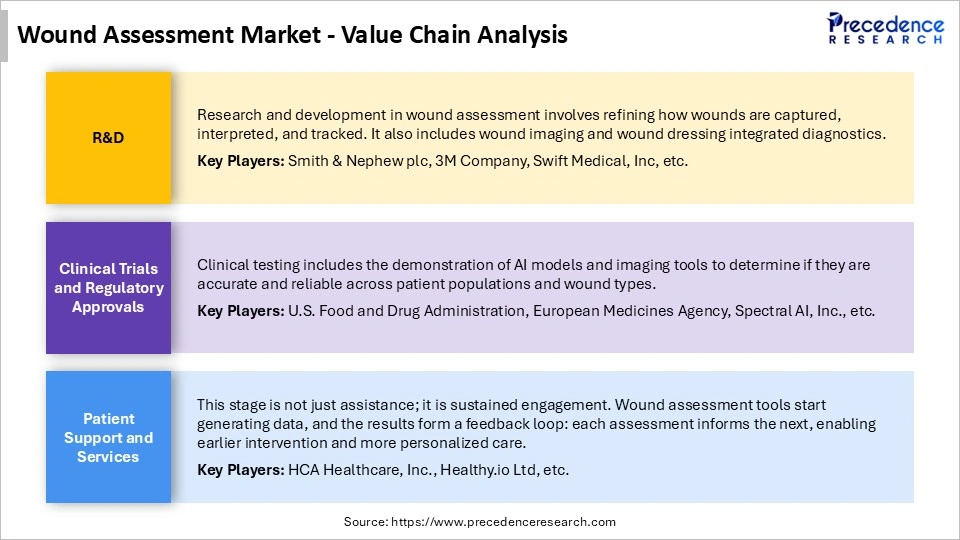 Wound Assessment Market - Value Chain Analysis

Precedence RESEARCH

R&D

Research and development in wound assessment involves refining how wounds are captured, interpreted, and tracked. It also includes wound imaging and wound dressing integrated diagnostics.

Key Players: Smith & Nephew plc, 3M Company, Swift Medical, Inc, etc.

Clinical Trials and Regulatory Approvals

Clinical testing includes the demonstration of AI models and imaging tools to determine if they are accurate and reliable across patient populations and wound types.

Key Players: U.S. Food and Drug Administration, European Medicines Agency, Spectral AI, Inc., etc.

Patient Support and Services

This stage is not just assistance; it is sustained engagement. Wound assessment tools start generating data, and the results form a feedback loop: each assessment informs the next, enabling earlier intervention and more personalized care.

Key Players: HCA Healthcare, Inc., Healthy.io Ltd, etc.

Source: https://www.precedenceresearch.com